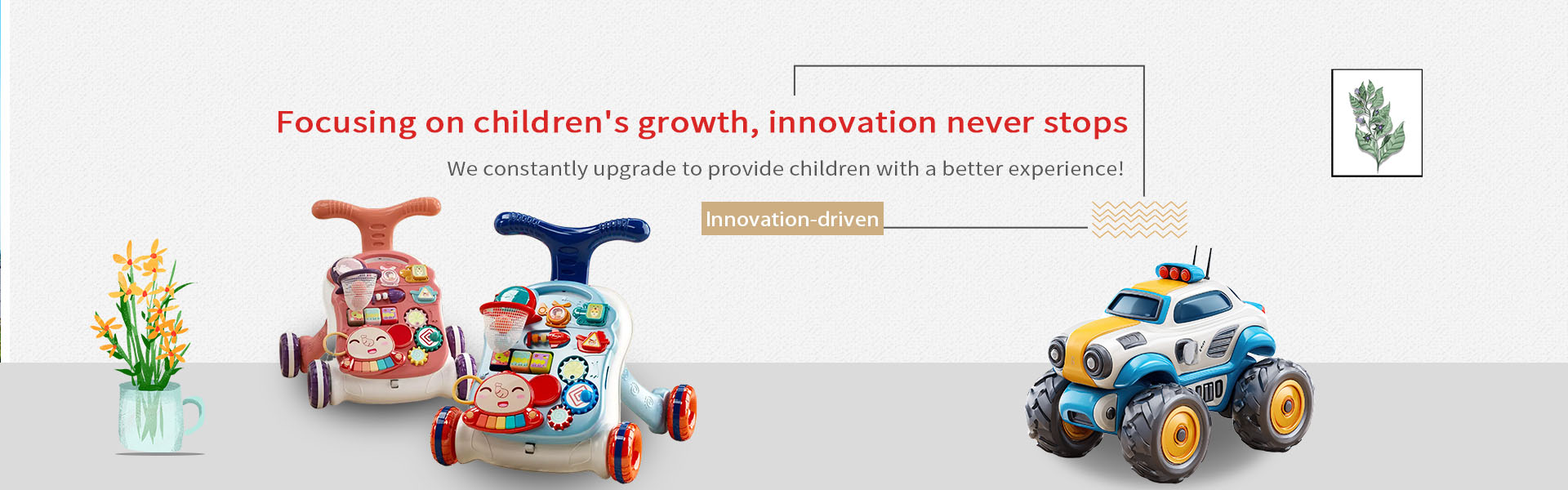 Focusing on children's growth, innovation never stops

We constantly upgrade to provide children with a better experience!

Innovation-driven